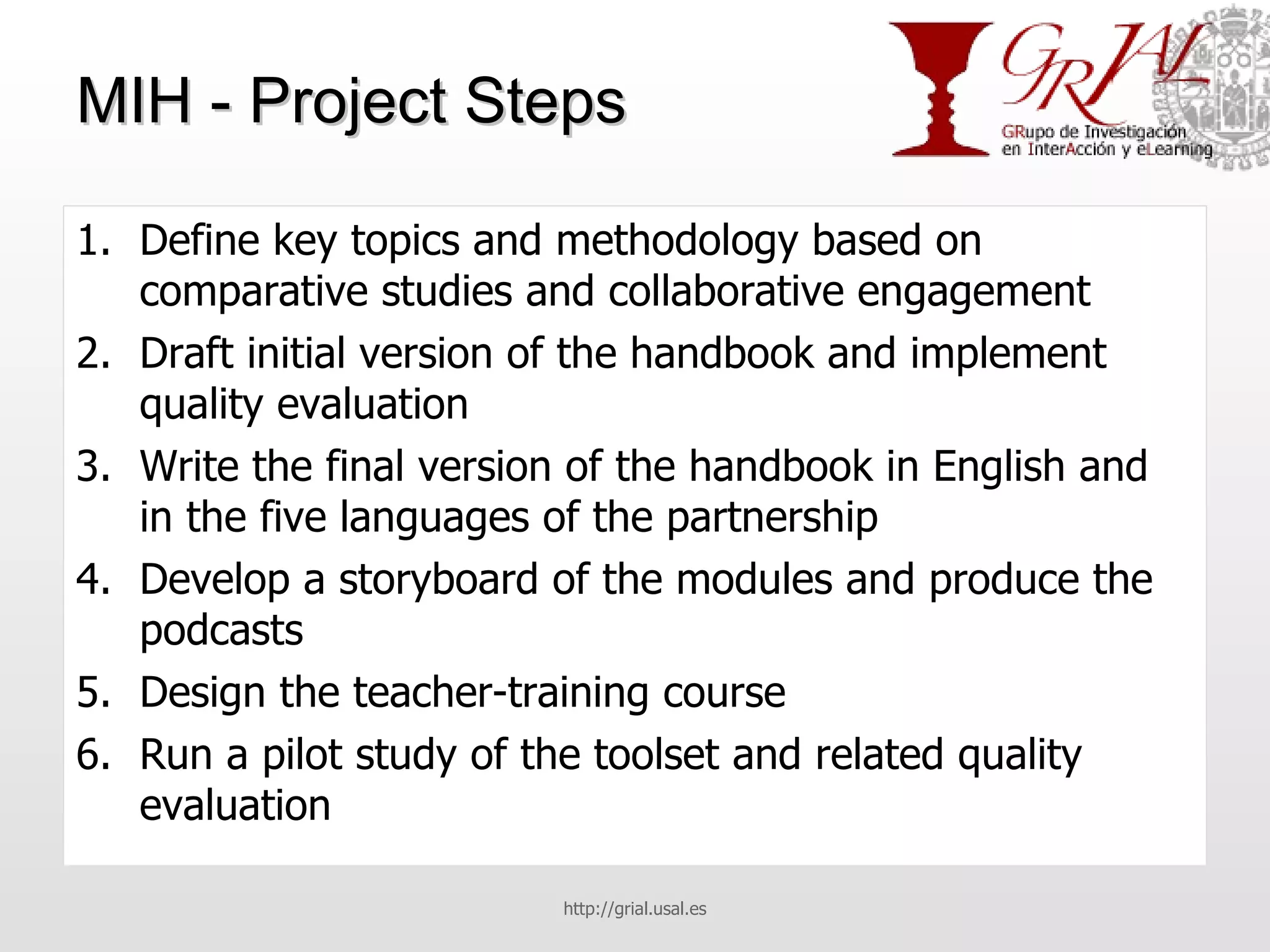 MIH - Project Steps

GRIAL
GRupo de Investigación en InterAcción y eLearning

1. Define key topics and methodology based on comparative studies and collaborative engagement
2. Draft initial version of the handbook and implement quality evaluation
3. Write the final version of the handbook in English and in the five languages of the partnership
4. Develop a storyboard of the modules and produce the podcasts
5. Design the teacher-training course
6. Run a pilot study of the toolset and related quality evaluation

http://grial.usal.es